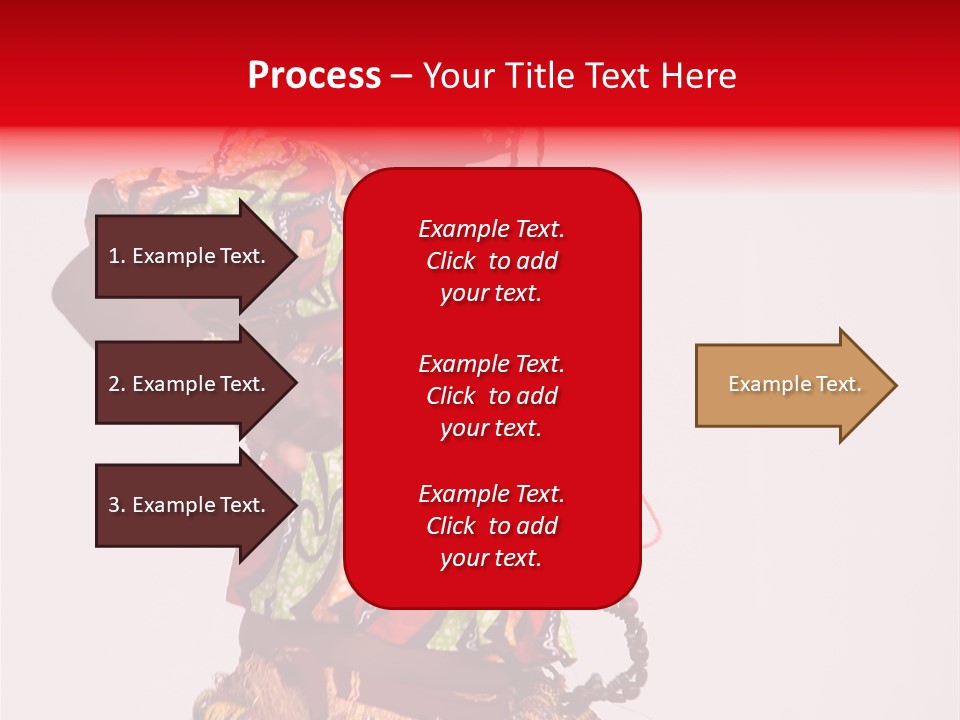 Process – Your Title Text Here

1. Example Text.

2. Example Text.

3. Example Text.

Example Text. Click to add your text.

Example Text. Click to add your text.

Example Text. Click to add your text.

Example Text.